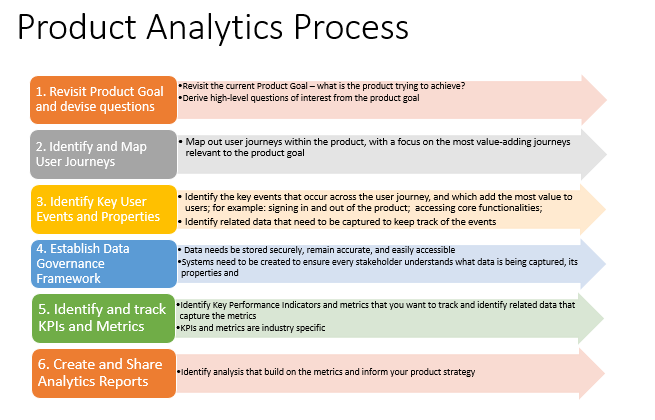 Product Analytics Process

1. Revisit Product Goal and devise questions

•Revisit the current Product Goal – what is the product trying to achieve?
•Derive high-level questions of interest from the product goal

2. Identify and Map User Journeys

• Map out user journeys within the product, with a focus on the most value-adding journeys relevant to the product goal

3. Identify Key User Events and Properties

• Identify the key events that occur across the user journey, and which add the most value to users; for example: signing in and out of the product; accessing core functionalities;
• Identify related data that need to be captured to keep track of the events

4. Establish Data Governance Framework

• Data needs be stored securely, remain accurate, and easily accessible
•Systems need to be created to ensure every stakeholder understands what data is being captured, its properties and

5. Identify and track KPIs and Metrics

•Identify Key Performance Indicators and metrics that you want to track and identify related data that capture the metrics
•KPIs and metrics are industry specific

6. Create and Share Analytics Reports

•Identify analysis that build on the metrics and inform your product strategy